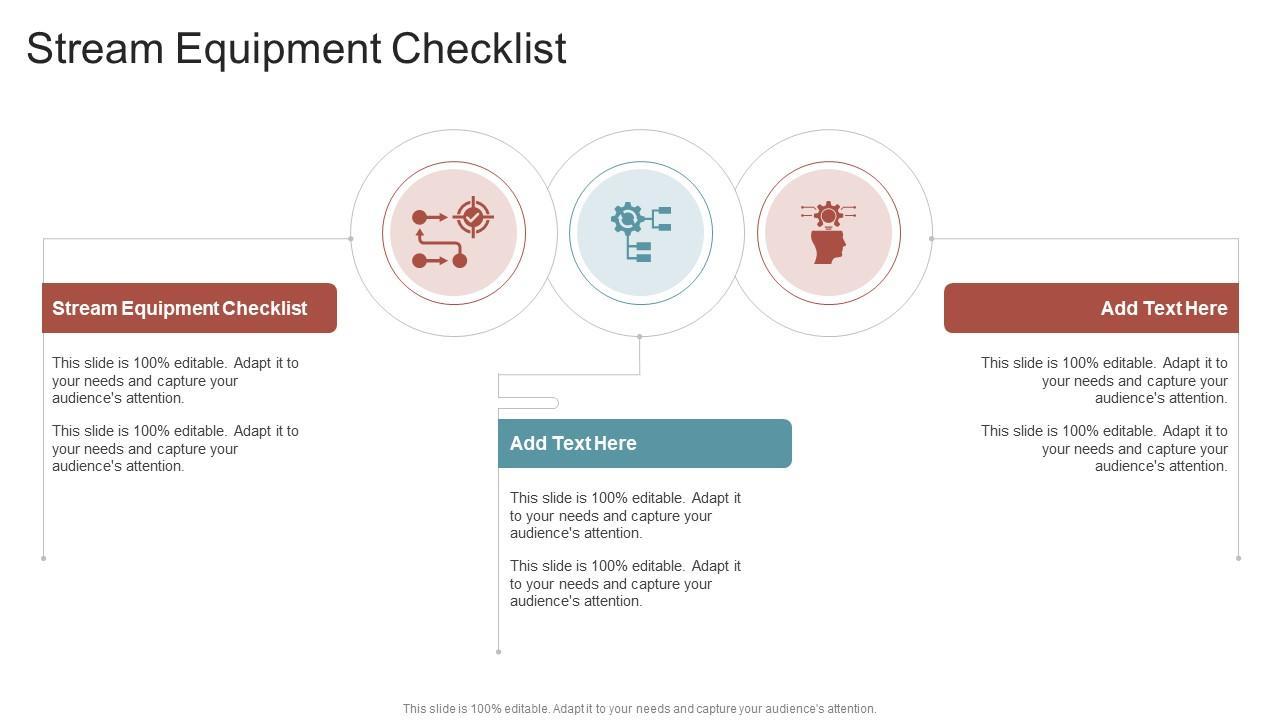 Stream Equipment Checklist

Stream Equipment Checklist

This slide is 100% editable. Adapt it to your needs and capture your audience's attention.

This slide is 100% editable. Adapt it to your needs and capture your audience's attention.

Add Text Here

This slide is 100% editable. Adapt it to your needs and capture your audience's attention.

This slide is 100% editable. Adapt it to your needs and capture your audience's attention.

Add Text Here

This slide is 100% editable. Adapt it to your needs and capture your audience's attention.

This slide is 100% editable. Adapt it to your needs and capture your audience's attention.

This slide is 100% editable. Adapt it to your needs and capture your audience's attention.